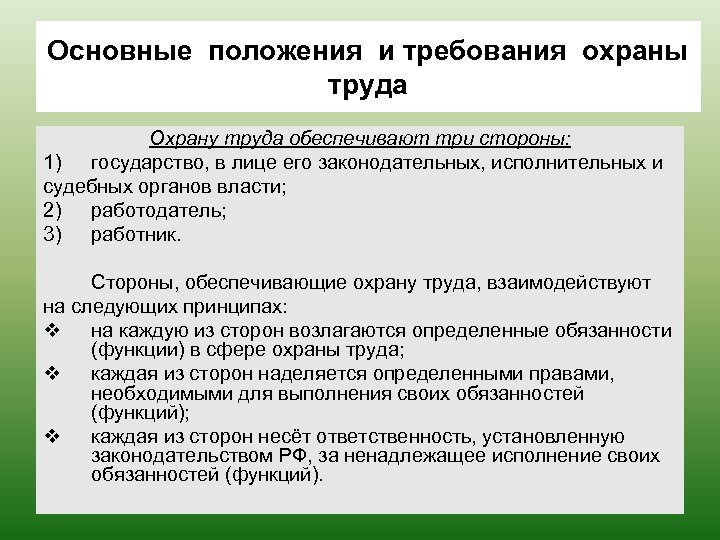 Основные положения и требования охраны труда

Охрану труда обеспечивают три стороны:
1) государство, в лице его законодательных, исполнительных и судебных органов власти;
2) работодатель;
3) работник.

Стороны, обеспечивающие охрану труда, взаимодействуют на следующих принципах:
❖ на каждую из сторон возлагаются определенные обязанности (функции) в сфере охраны труда;
❖ каждая из сторон наделяется определенными правами, необходимыми для выполнения своих обязанностей (функций);
❖ каждая из сторон несёт ответственность, установленную законодательством РФ, за ненадлежащее исполнение своих обязанностей (функций).